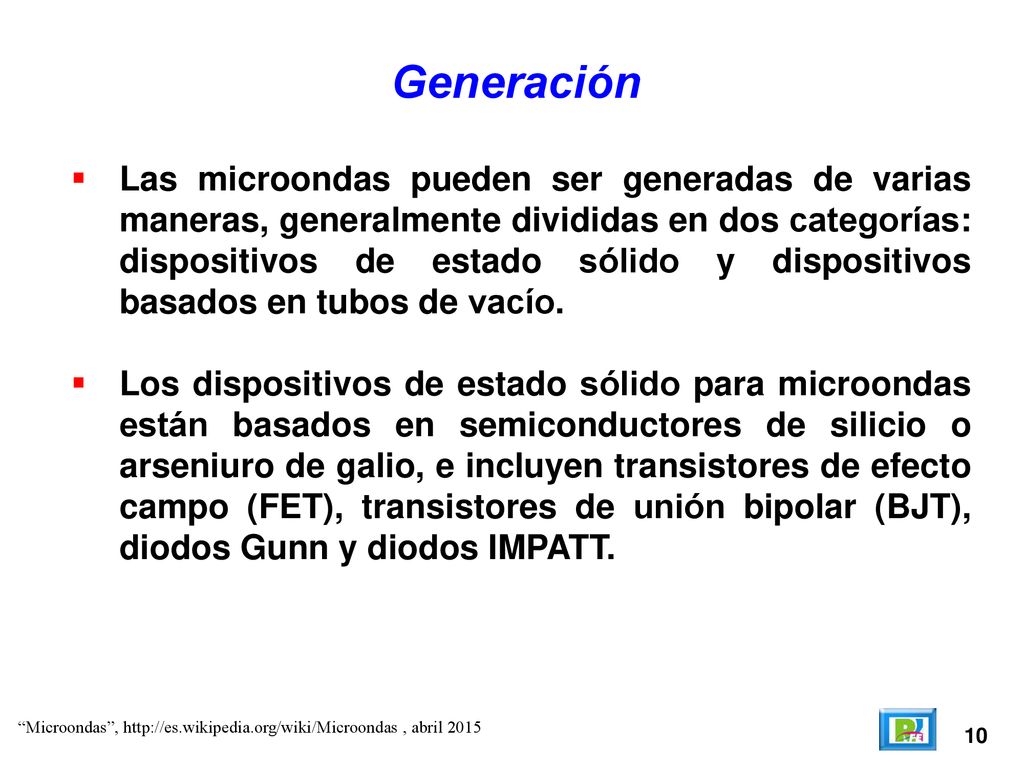 Generación

▪ Las microondas pueden ser generadas de varias maneras, generalmente divididas en dos categorías: dispositivos de estado sólido y dispositivos basados en tubos de vacío.

▪ Los dispositivos de estado sólido para microondas están basados en semiconductores de silicio o arseniuro de galio, e incluyen transistores de efecto campo (FET), transistores de unión bipolar (BJT), diodos Gunn y diodos IMPATT.

“Microondas”, http://es.wikipedia.org/wiki/Microondas , abril 2015

10